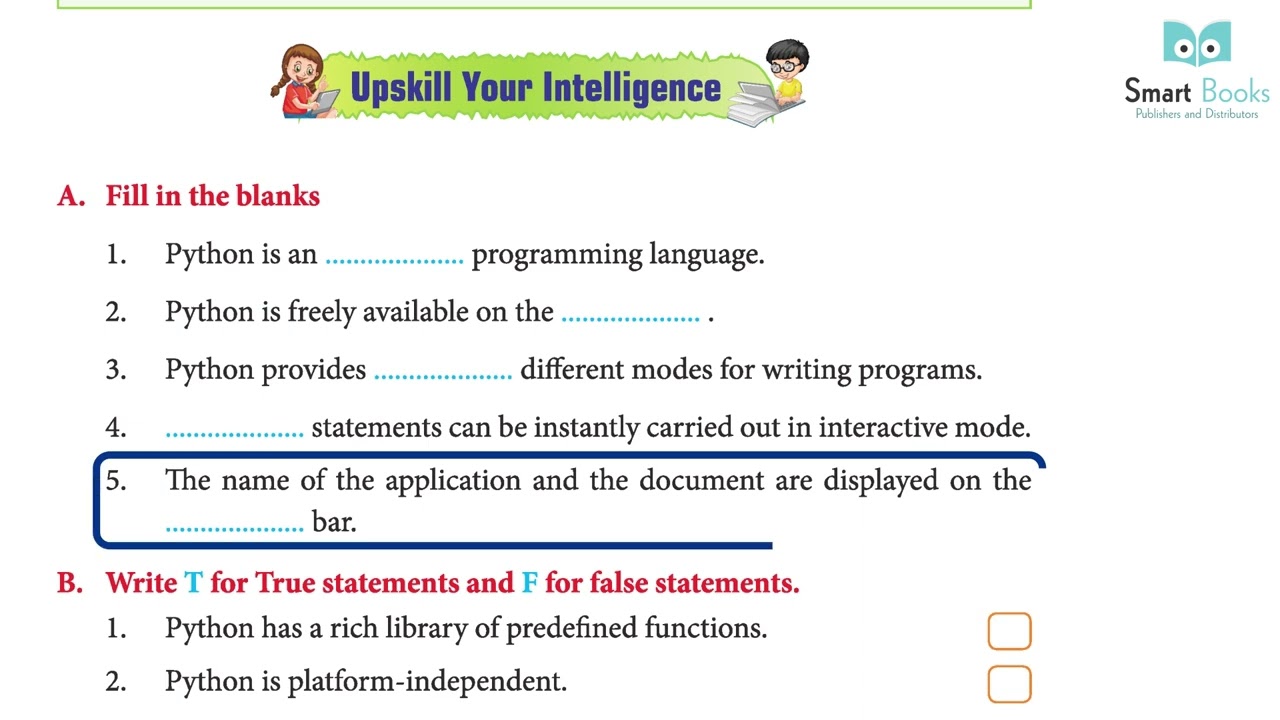 Upskill Your Intelligence

Smart Books
Publishers and Distributors

A. Fill in the blanks

1. Python is an .................... programming language.

2. Python is freely available on the .................... .

3. Python provides .................... different modes for writing programs.

4. .................... statements can be instantly carried out in interactive mode.

5. The name of the application and the document are displayed on the .................... bar.

B. Write T for True statements and F for false statements.

1. Python has a rich library of predefined functions.

2. Python is platform-independent.